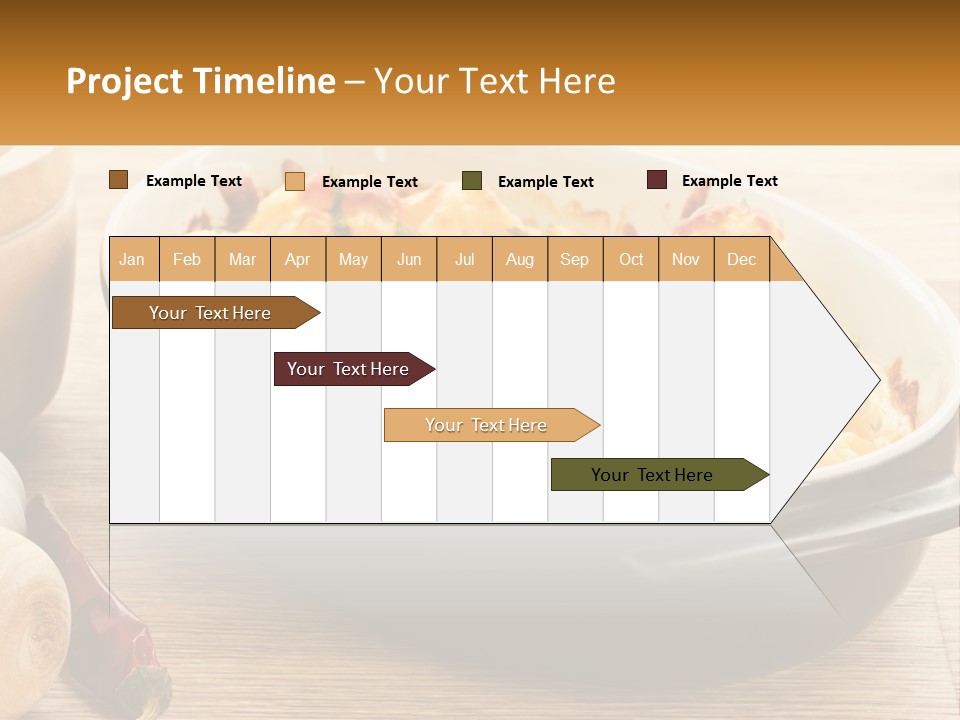 Project Timeline – Your Text Here

Example Text Example Text Example Text Example Text

| Jan | Feb | Mar | Apr | May | Jun | Jul | Aug | Sep | Oct | Nov | Dec |
|---|---|---|---|---|---|---|---|---|---|---|---|

Your Text Here

Your Text Here

Your Text Here

Your Text Here